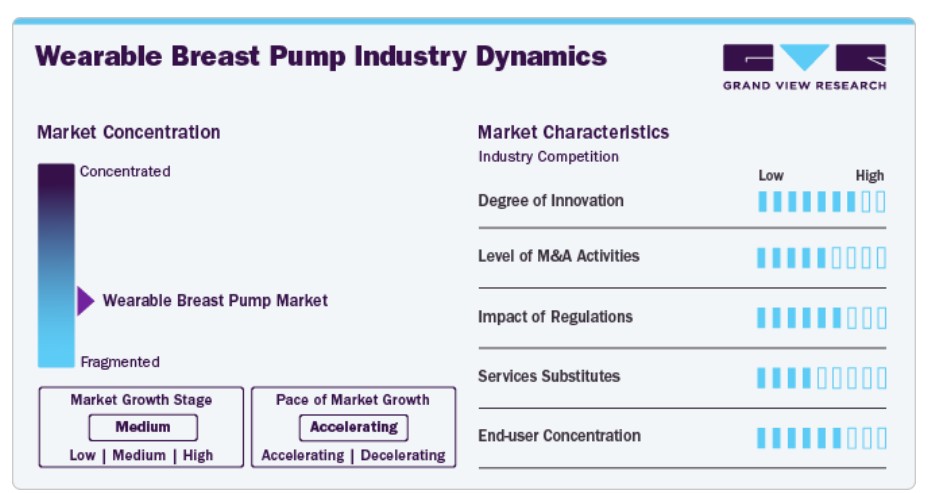 Wearable Breast Pump Industry Dynamics

GRAND VIEW RESEARCH

Market Concentration

Concentrated

Wearable Breast Pump Market

Fragmented

Market Growth Stage

Medium

Low | Medium | High

Pace of Market Growth

Accelerating

Accelerating | Decelerating

Market Characteristics

Industry Competition

Low High

Degree of Innovation

Level of M&A Activities

Impact of Regulations

Services Substitutes

End-user Concentration